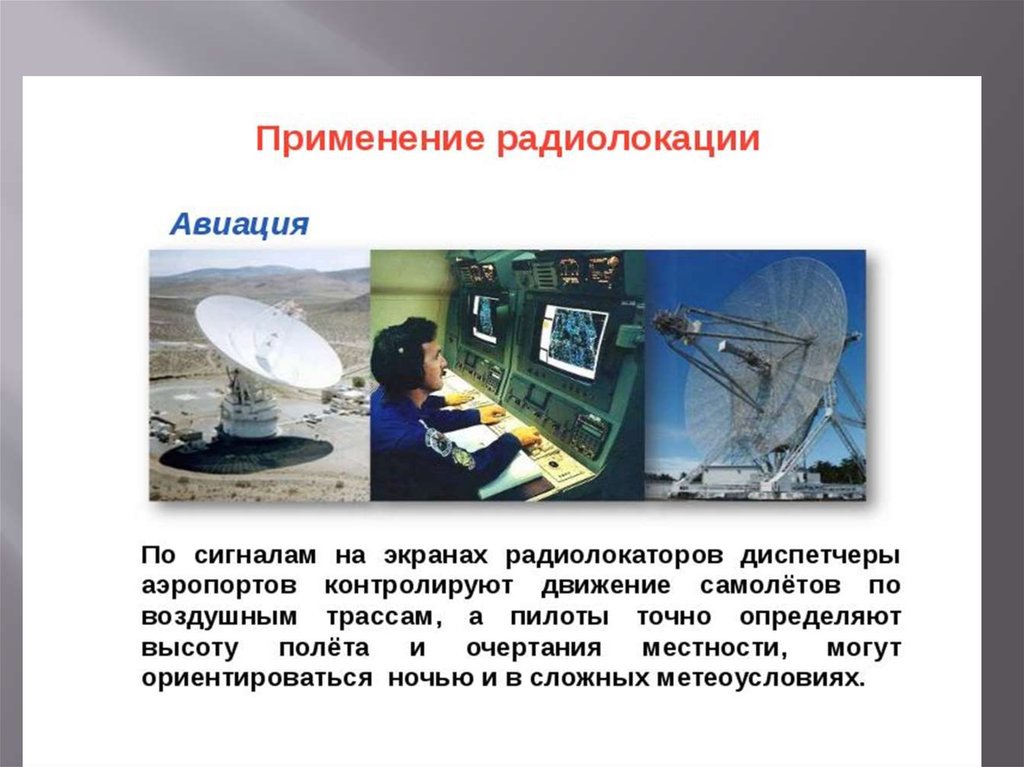 Применение радиолокации

Авиация

По сигналам на экранах радиолокаторов диспетчеры аэропортов контролируют движение самолётов по воздушным трассам, а пилоты точно определяют высоту полёта и очертания местности, могут ориентироваться ночью и в сложных метеоусловиях.